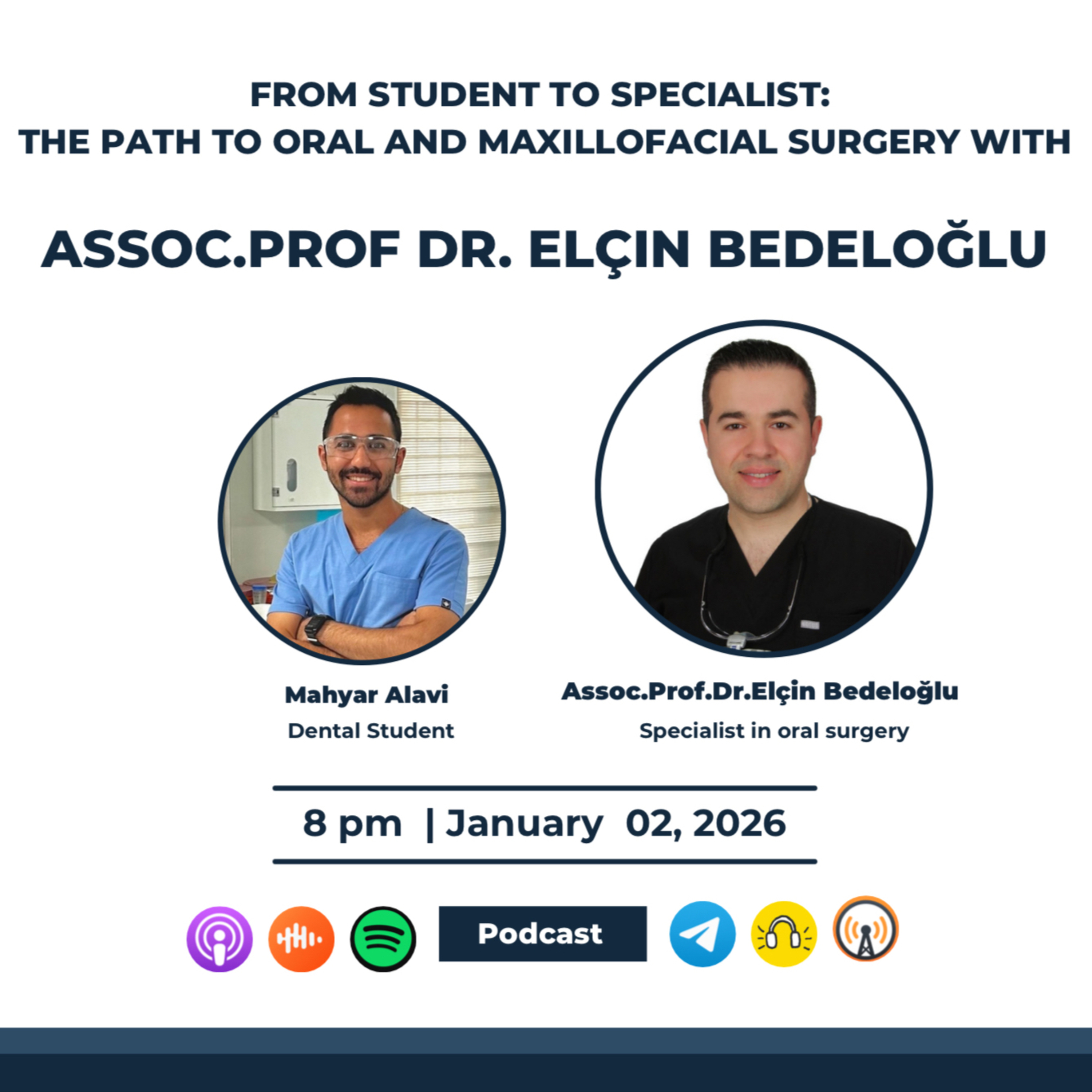 FROM STUDENT TO SPECIALIST:
THE PATH TO ORAL AND MAXILLOFACIAL SURGERY WITH

ASSOC.PROF DR. ELÇIN BEDELOĞLU

Mahyar Alavi
Dental Student

Assoc.Prof.Dr.Elçin Bedeloğlu
Specialist in oral surgery

8 pm | January 02, 2026

Podcast